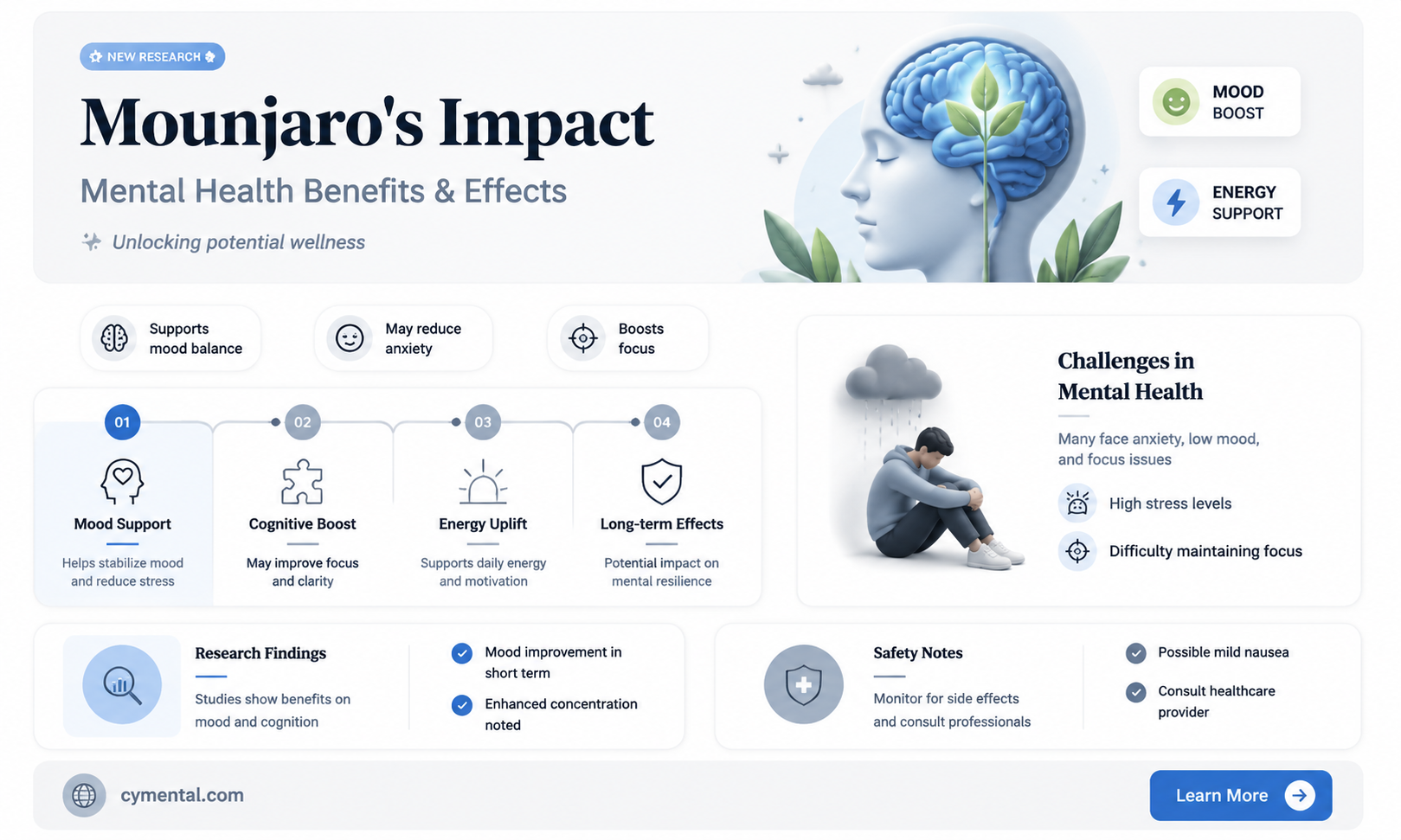 NEW RESEARCH

Mounjaro's Impact

Mental Health Benefits & Effects

Unlocking potential wellness

MOOD BOOST

ENERGY SUPPORT

Supports mood balance

May reduce anxiety

Boosts focus

01
Mood Support
Helps stabilize mood and reduce stress

02
Cognitive Boost
May improve focus and clarity

03
Energy Uplift
Supports daily energy and motivation

04
Long-term Effects
Potential impact on mental resilience

Challenges in Mental Health

Many face anxiety, low mood, and focus issues

High stress levels

Difficulty maintaining focus

Research Findings

Studies show benefits on mood and cognition

Mood improvement in short term

Enhanced concentration noted

Safety Notes

Monitor for side effects and consult professionals

Possible mild nausea

Consult healthcare provider

cymental.com

Learn More